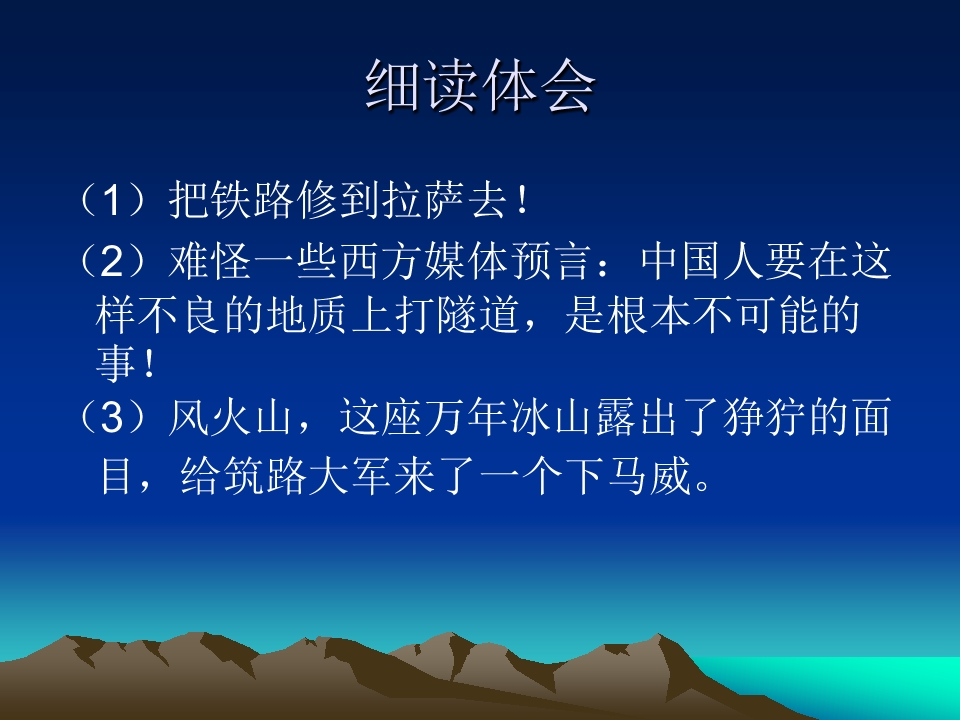 细读体会

（1）把铁路修到拉萨去！

（2）难怪一些西方媒体预言：中国人要在这样不良的地质上打隧道，是根本不可能的事！

（3）风火山，这座万年冰山露出了狰狞的面目，给筑路大军来了一个下马威。